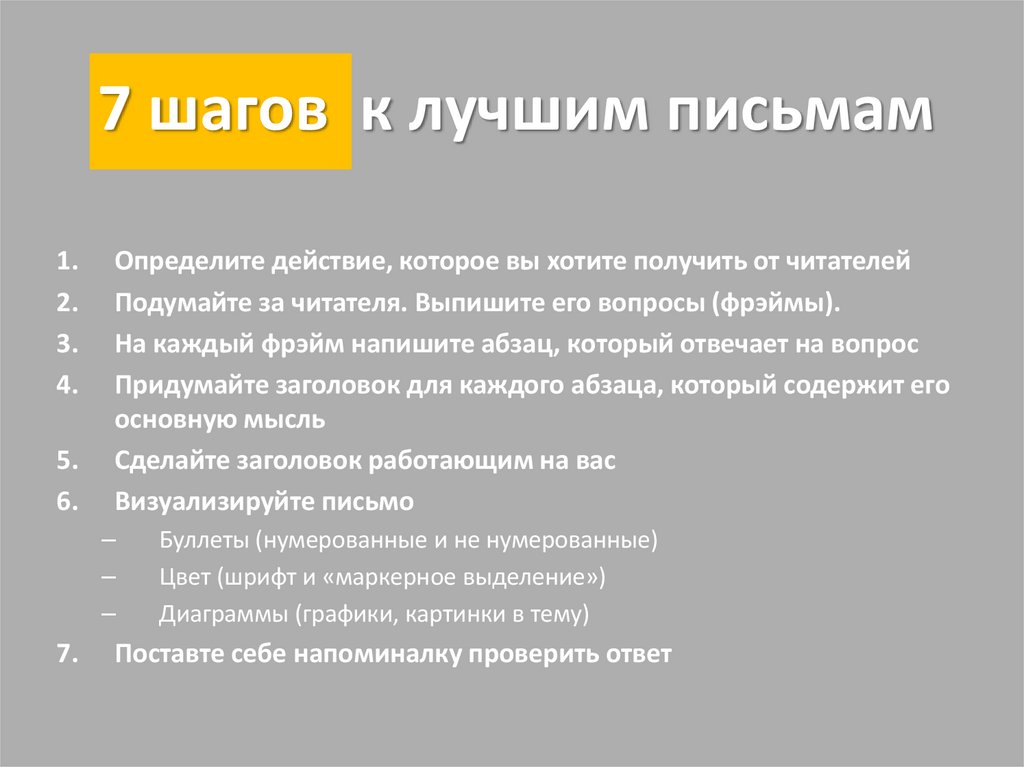 7 шагов к лучшим письмам

1. Определите действие, которое вы хотите получить от читателей
2. Подумайте за читателя. Выпишите его вопросы (фрэймы).
3. На каждый фрэйм напишите абзац, который отвечает на вопрос
4. Придумайте заголовок для каждого абзаца, который содержит его основную мысль
5. Сделайте заголовок работающим на вас
6. Визуализируйте письмо
– Буллеты (нумерованные и не нумерованные)
– Цвет (шрифт и «маркерное выделение»)
– Диаграммы (графики, картинки в тему)
7. Поставте себе напоминалку проверить ответ